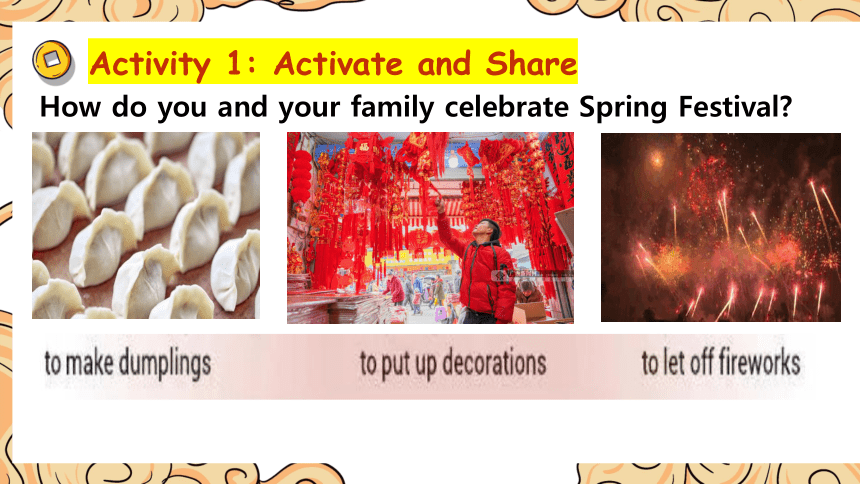 Activity 1: Activate and Share

How do you and your family celebrate Spring Festival?

to make dumplings

to put up decorations

to let off fireworks